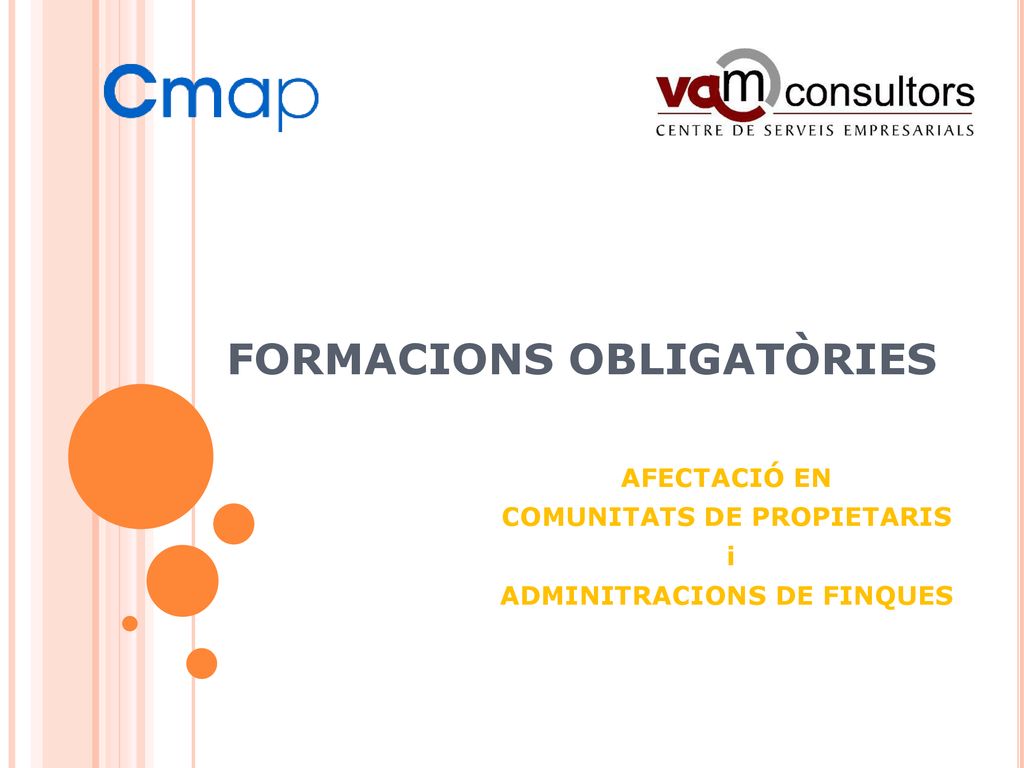 Cmap

vam consultors
CENTRE DE SERVEIS EMPRESARIALS

FORMACIONS OBLIGATÒRIES

AFECTACIÓ EN
COMUNITATS DE PROPIETARIS
i
ADMINITRACIONS DE FINQUES